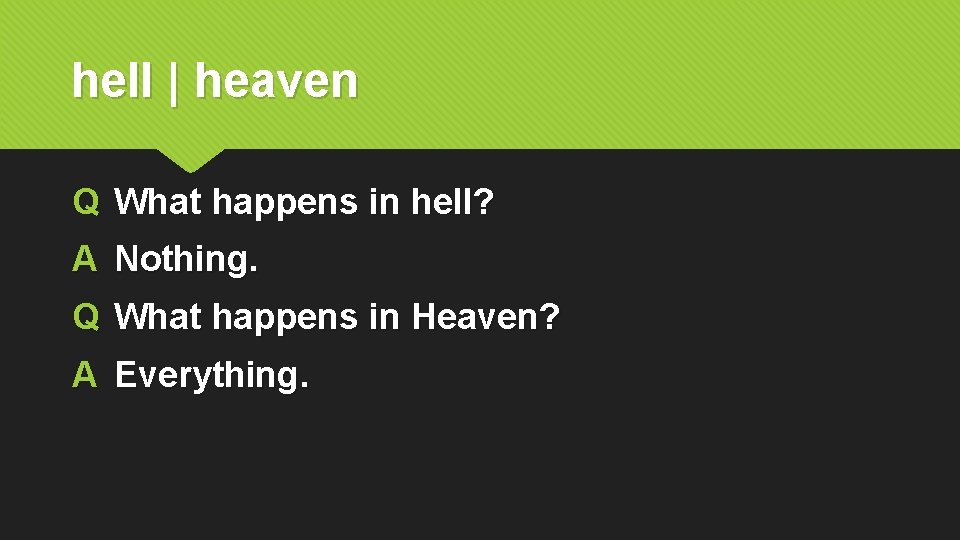 hell | heaven

Q What happens in hell?
A Nothing.
Q What happens in Heaven?
A Everything.